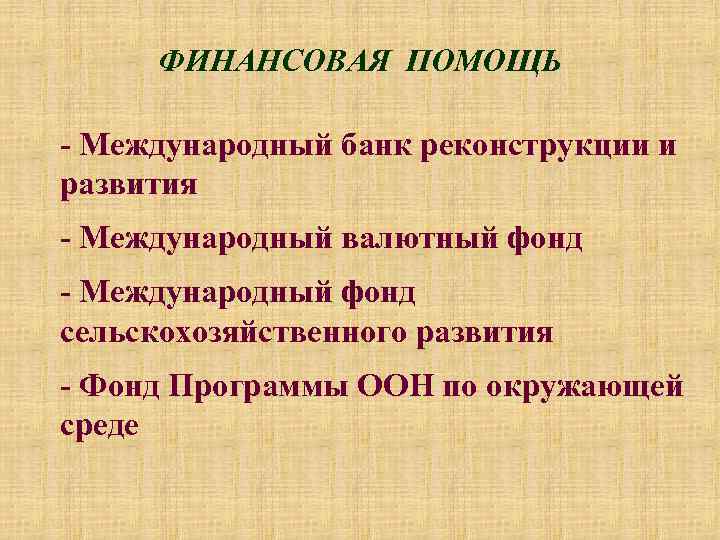 ФИНАНСОВАЯ ПОМОЩЬ

- Международный банк реконструкции и развития

- Международный валютный фонд

- Международный фонд сельскохозяйственного развития

- Фонд Программы ООН по окружающей среде